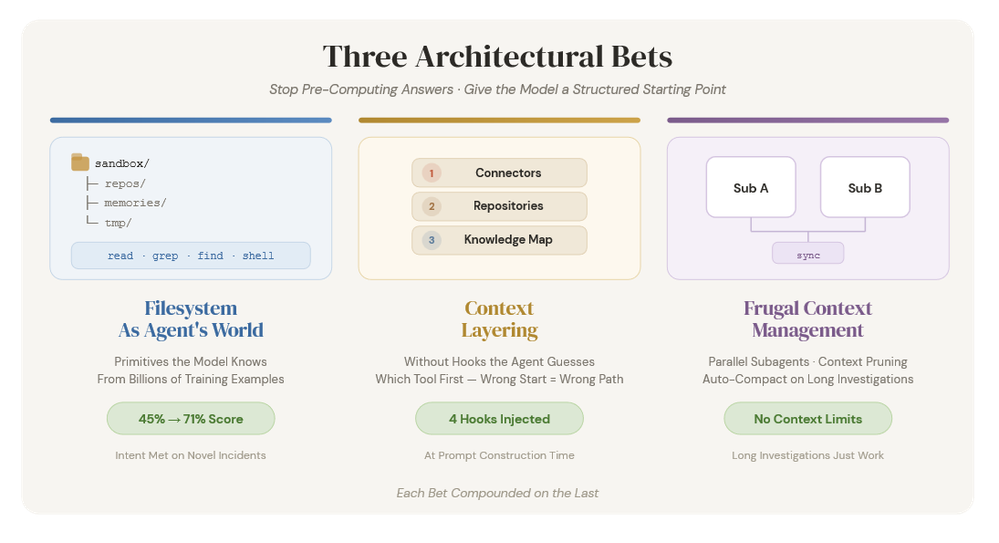 Three Architectural Bets

Stop Pre-Computing Answers · Give the Model a Structured Starting Point

sandbox/
├─ repos/
├─ memories/
└─ tmp/

read · grep · find · shell

Filesystem As Agent's World

Primitives the Model Knows From Billions of Training Examples

45% → 71% Score

Intent Met on Novel Incidents

1 Connectors
2 Repositories
3 Knowledge Map

Context Layering

Without Hooks the Agent Guesses Which Tool First — Wrong Start = Wrong Path

4 Hooks Injected

At Prompt Construction Time

Sub A
Sub B
sync

Frugal Context Management

Parallel Subagents · Context Pruning Auto-Compact on Long Investigations

No Context Limits

Long Investigations Just Work

Each Bet Compounded on the Last